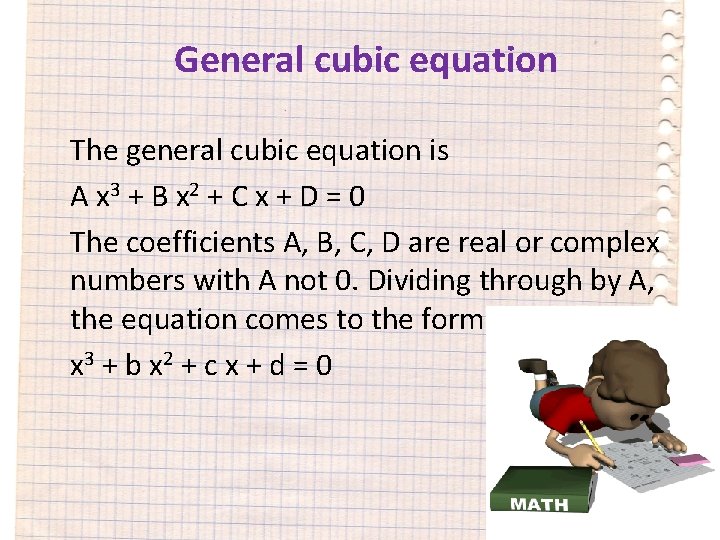 General cubic equation

The general cubic equation is

$A x^3 + B x^2 + C x + D = 0$

The coefficients A, B, C, D are real or complex numbers with A not 0. Dividing through by A, the equation comes to the form

$x^3 + b x^2 + c x + d = 0$

MATH